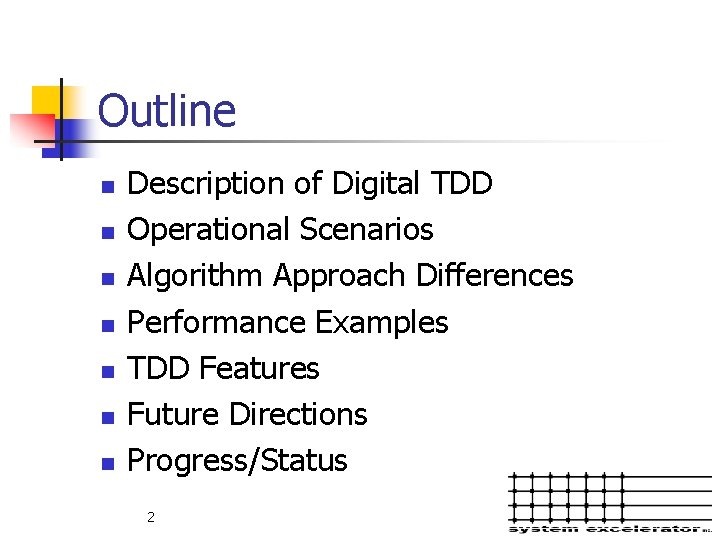 Outline

- Description of Digital TDD
- Operational Scenarios
- Algorithm Approach Differences
- Performance Examples
- TDD Features
- Future Directions
- Progress/Status

2

system excelerator inc.